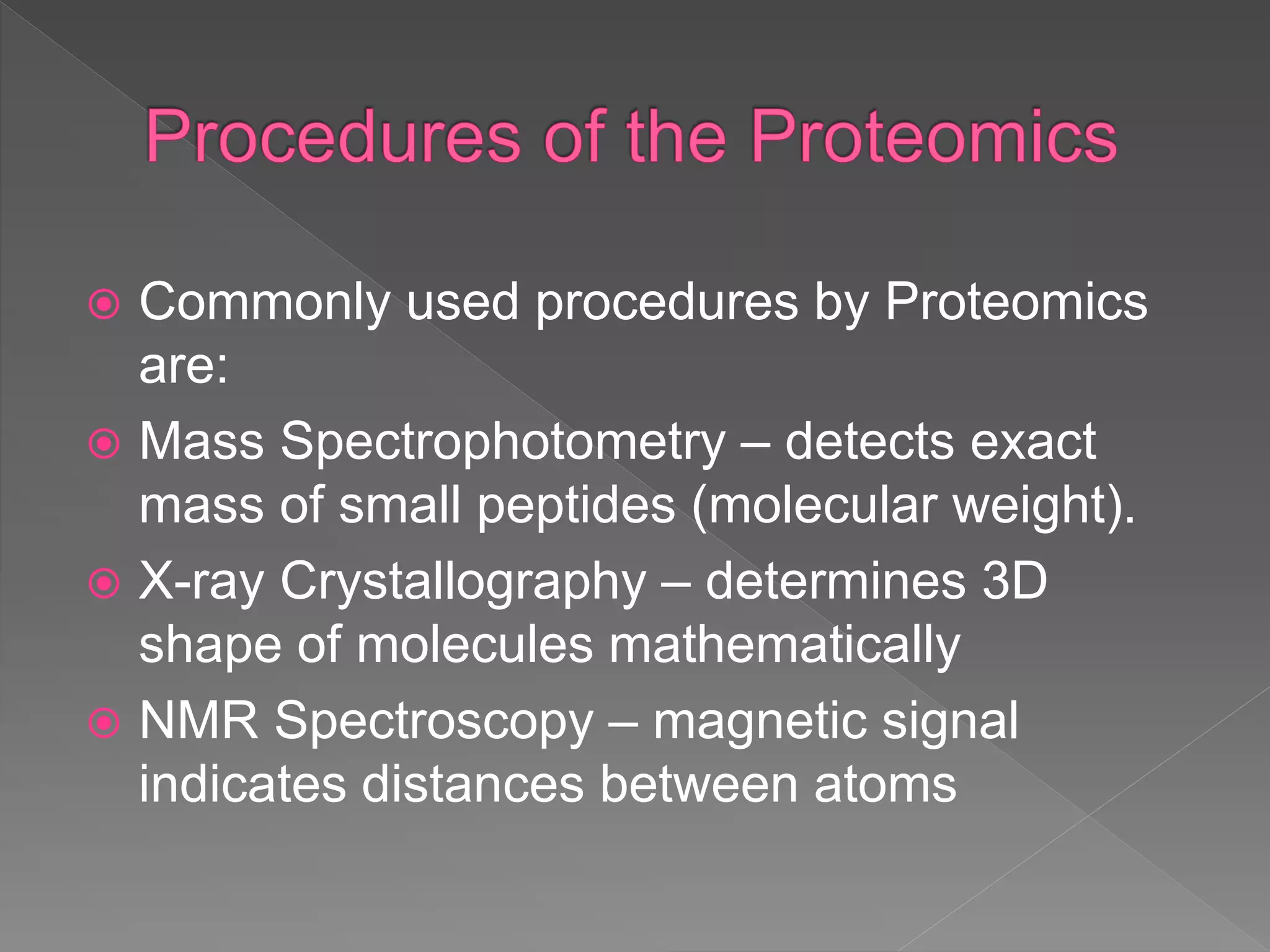 Procedures of the Proteomics

Commonly used procedures by Proteomics are:

Mass Spectrophotometry – detects exact mass of small peptides (molecular weight).

X-ray Crystallography – determines 3D shape of molecules mathematically

NMR Spectroscopy – magnetic signal indicates distances between atoms